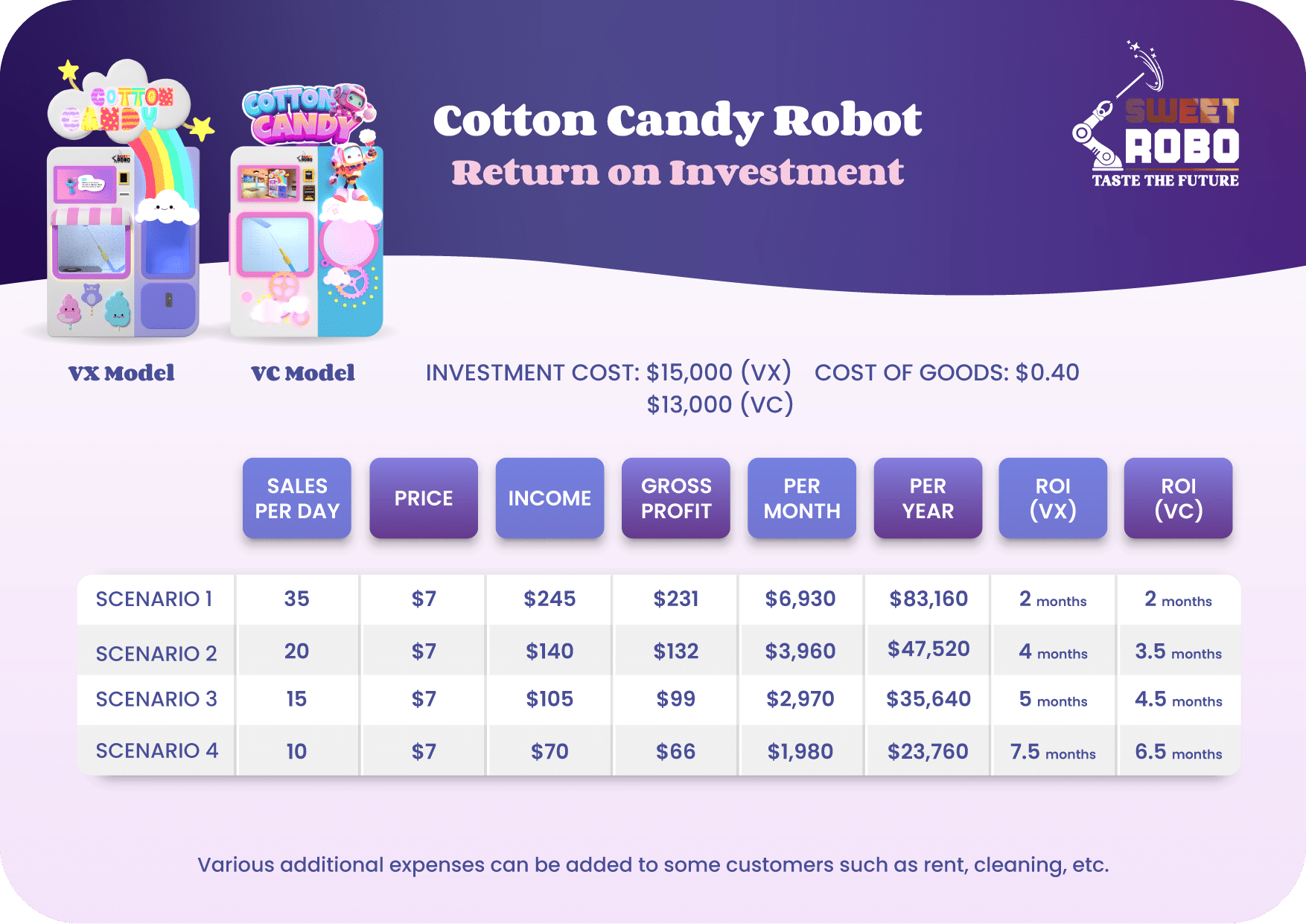 COTTON CANDY

COTTON CANDY

Cotton Candy Robot
Return on Investment

SWEET ROBO
TASTE THE FUTURE

VX Model

VC Model

INVESTMENT COST: $15,000 (VX) $13,000 (VC)

COST OF GOODS: $0.40

| | SALES PER DAY | PRICE | INCOME | GROSS PROFIT | PER MONTH | PER YEAR | ROI (VX) | ROI (VC) |
|---|---|---|---|---|---|---|---|---|
| SCENARIO 1 | 35 | $7 | $245 | $231 | $6,930 | $83,160 | 2 months | 2 months |
| SCENARIO 2 | 20 | $7 | $140 | $132 | $3,960 | $47,520 | 4 months | 3.5 months |
| SCENARIO 3 | 15 | $7 | $105 | $99 | $2,970 | $35,640 | 5 months | 4.5 months |
| SCENARIO 4 | 10 | $7 | $70 | $66 | $1,980 | $23,760 | 7.5 months | 6.5 months |

Various additional expenses can be added to some customers such as rent, cleaning, etc.